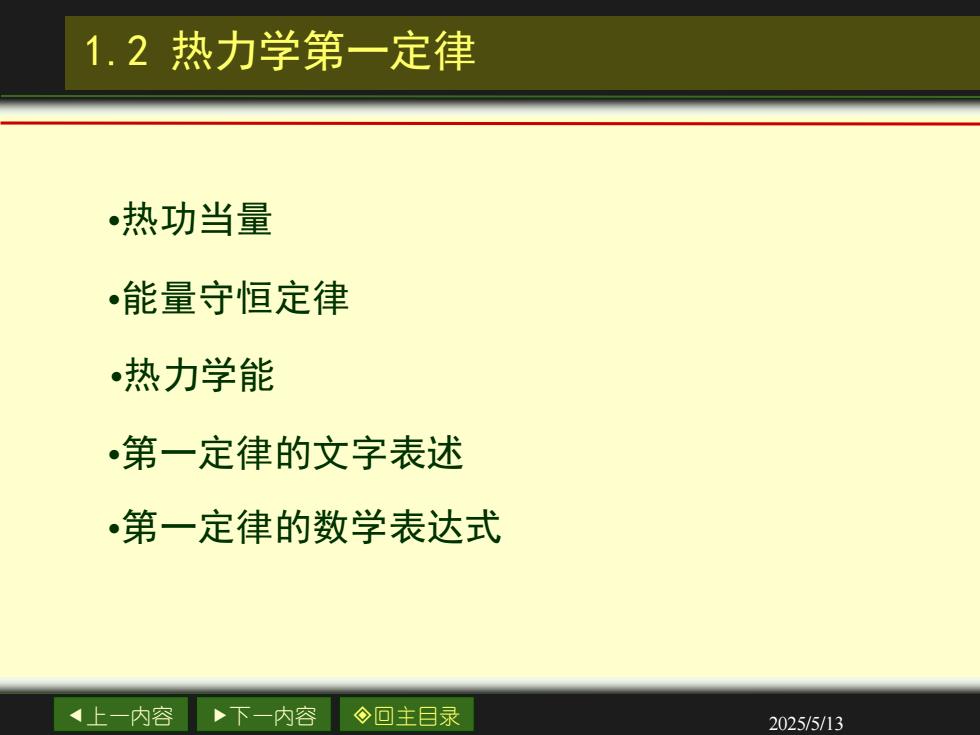 1.2 热力学第一定律

•热功当量

•能量守恒定律

•热力学能

•第一定律的文字表述

•第一定律的数学表达式

◀上一内容 ▶下一内容 ◈回主目录

2025/5/13